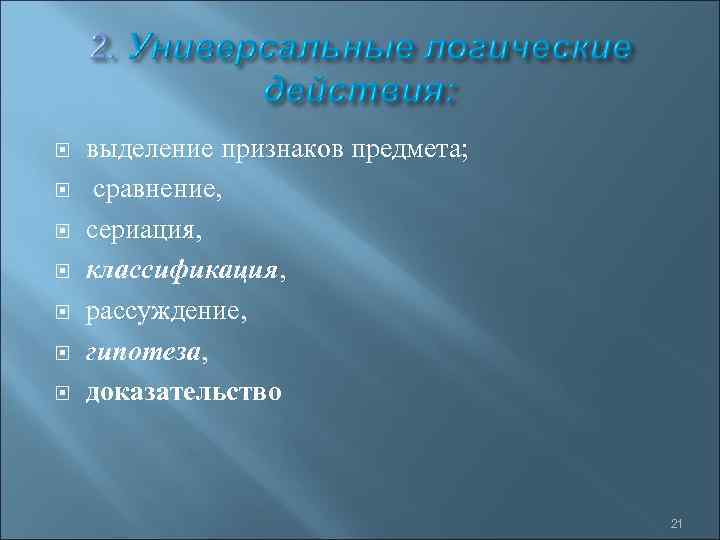 2. Универсальные логические действия:

выделение признаков предмета;

сравнение,

сериация,

классификация,

рассуждение,

гипотеза,

доказательство

21